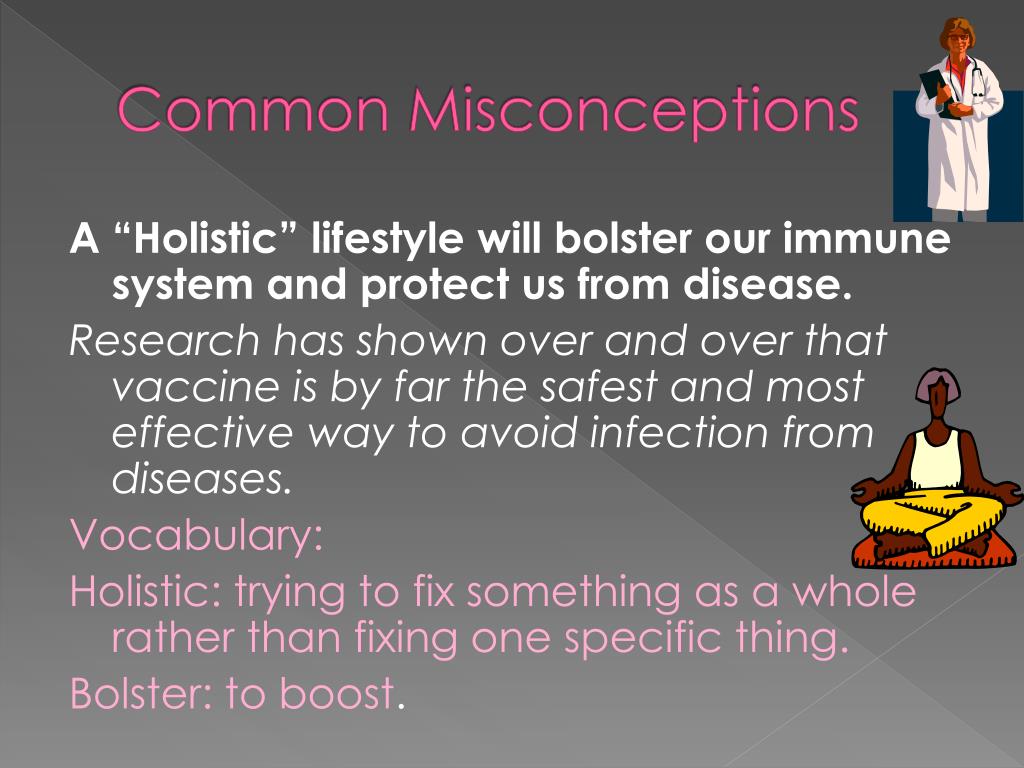 Common Misconceptions

A “Holistic” lifestyle will bolster our immune system and protect us from disease.

Research has shown over and over that vaccine is by far the safest and most effective way to avoid infection from diseases.

Vocabulary:

Holistic: trying to fix something as a whole rather than fixing one specific thing.

Bolster: to boost.